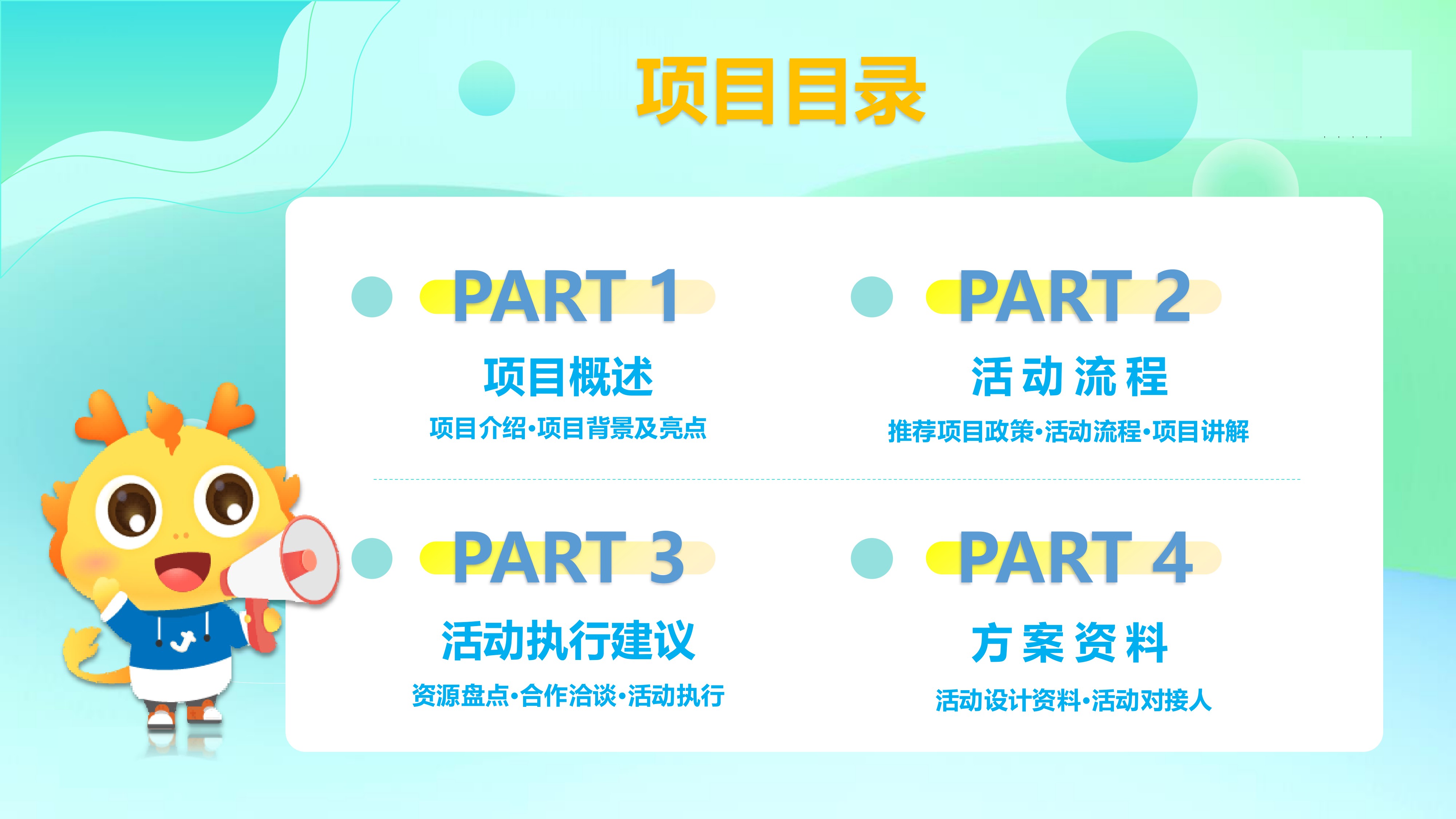 项目目录

PART 1

项目概述

项目介绍·项目背景及亮点

PART 2

活动流程

推荐项目政策·活动流程·项目讲解

PART 3

活动执行建议

资源盘点·合作洽谈·活动执行

PART 4

方案资料

活动设计资料·活动对接人